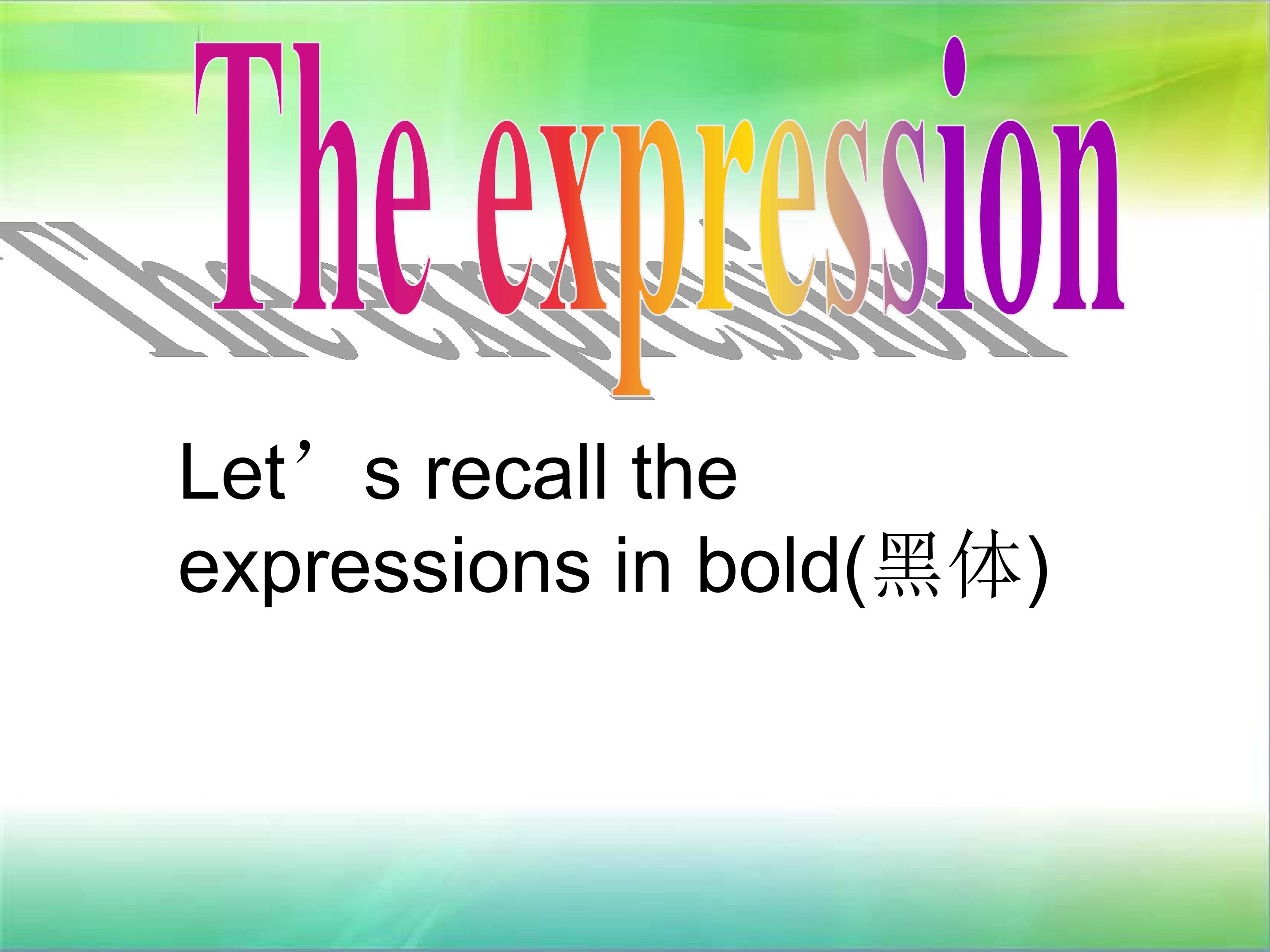 The expression

Let’s recall the expressions in bold(黑体)